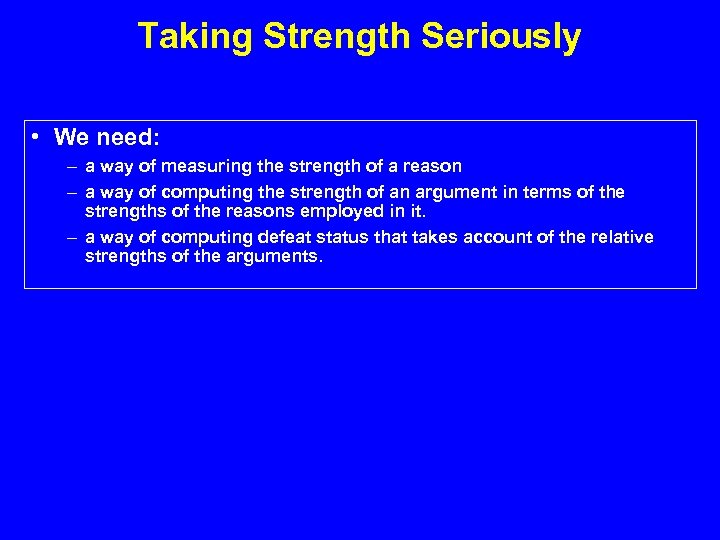 Taking Strength Seriously

• We need:
– a way of measuring the strength of a reason
– a way of computing the strength of an argument in terms of the strengths of the reasons employed in it.
– a way of computing defeat status that takes account of the relative strengths of the arguments.